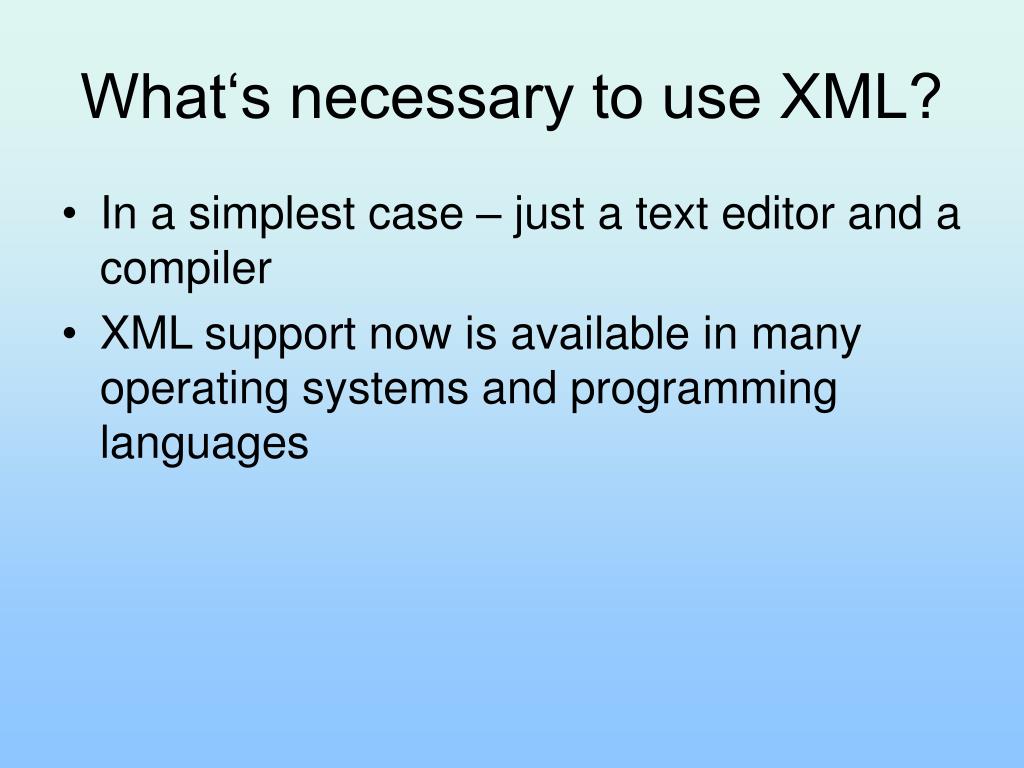 What‘s necessary to use XML?

• In a simplest case – just a text editor and a compiler
• XML support now is available in many operating systems and programming languages